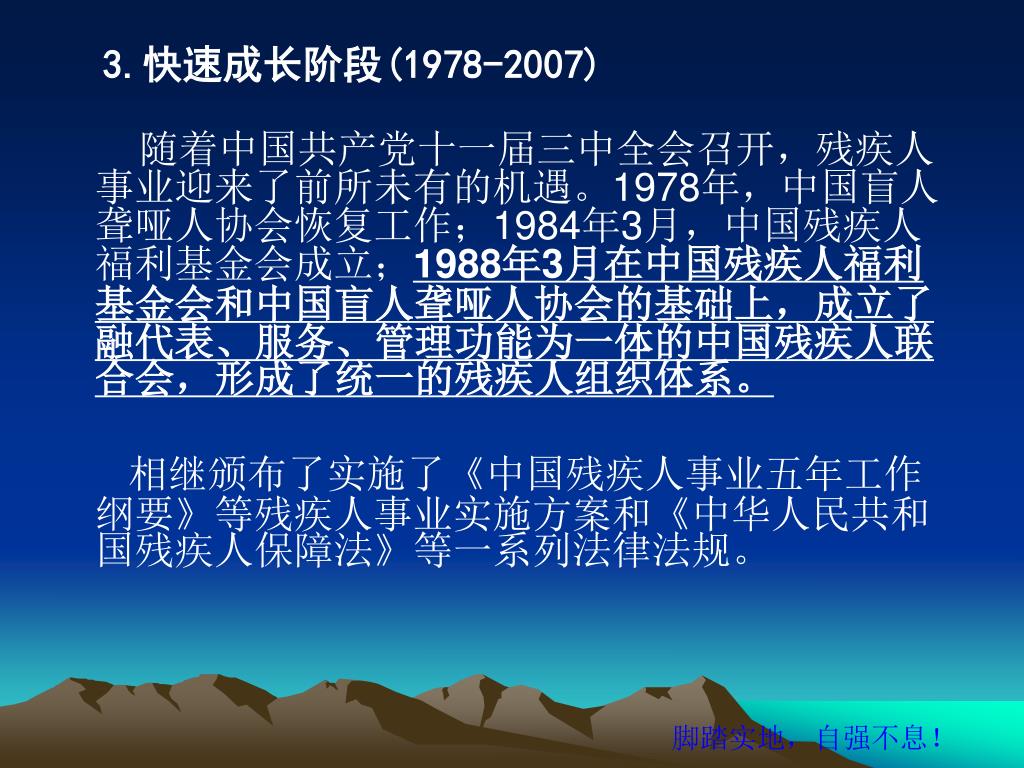 3. 快速成长阶段(1978-2007)

随着中国共产党十一届三中全会召开，残疾人事业迎来了前所未有的机遇。1978年，中国盲人聋哑人协会恢复工作；1984年3月，中国残疾人福利基金会成立；1988年3月在中国残疾人福利基金会和中国盲人聋哑人协会的基础上，成立了融代表、服务、管理功能为一体的中国残疾人联合会，形成了统一的残疾人组织体系。

相继颁布了实施了《中国残疾人事业五年工作纲要》等残疾人事业实施方案和《中华人民共和国残疾人保障法》等一系列法律法规。

脚踏实地，自强不息！